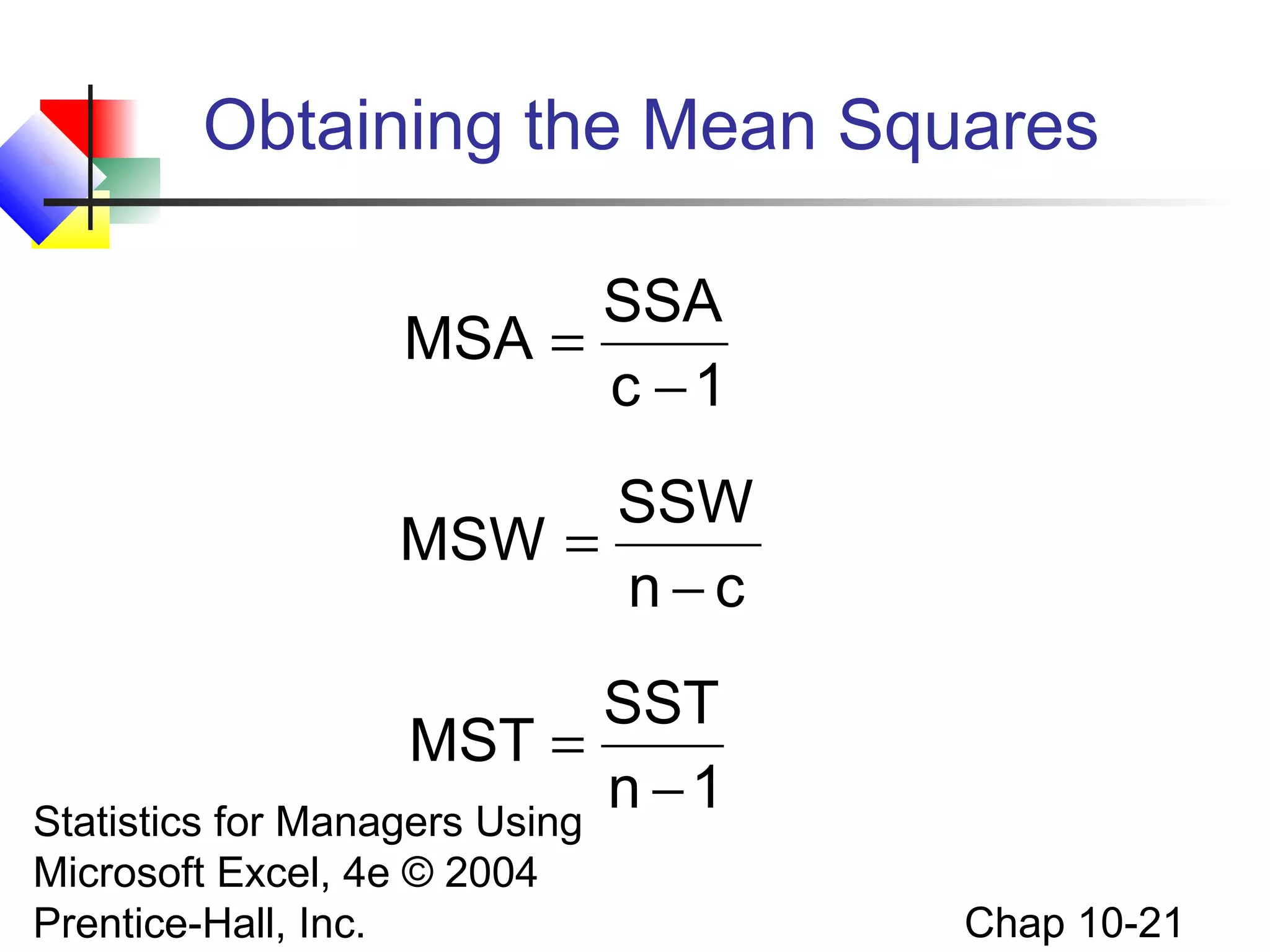 Obtaining the Mean Squares

$MSA = \frac{SSA}{c-1}$

$MSW = \frac{SSW}{n-c}$

$MST = \frac{SST}{n-1}$

Statistics for Managers Using Microsoft Excel, 4e © 2004 Prentice-Hall, Inc.

Chap 10-21